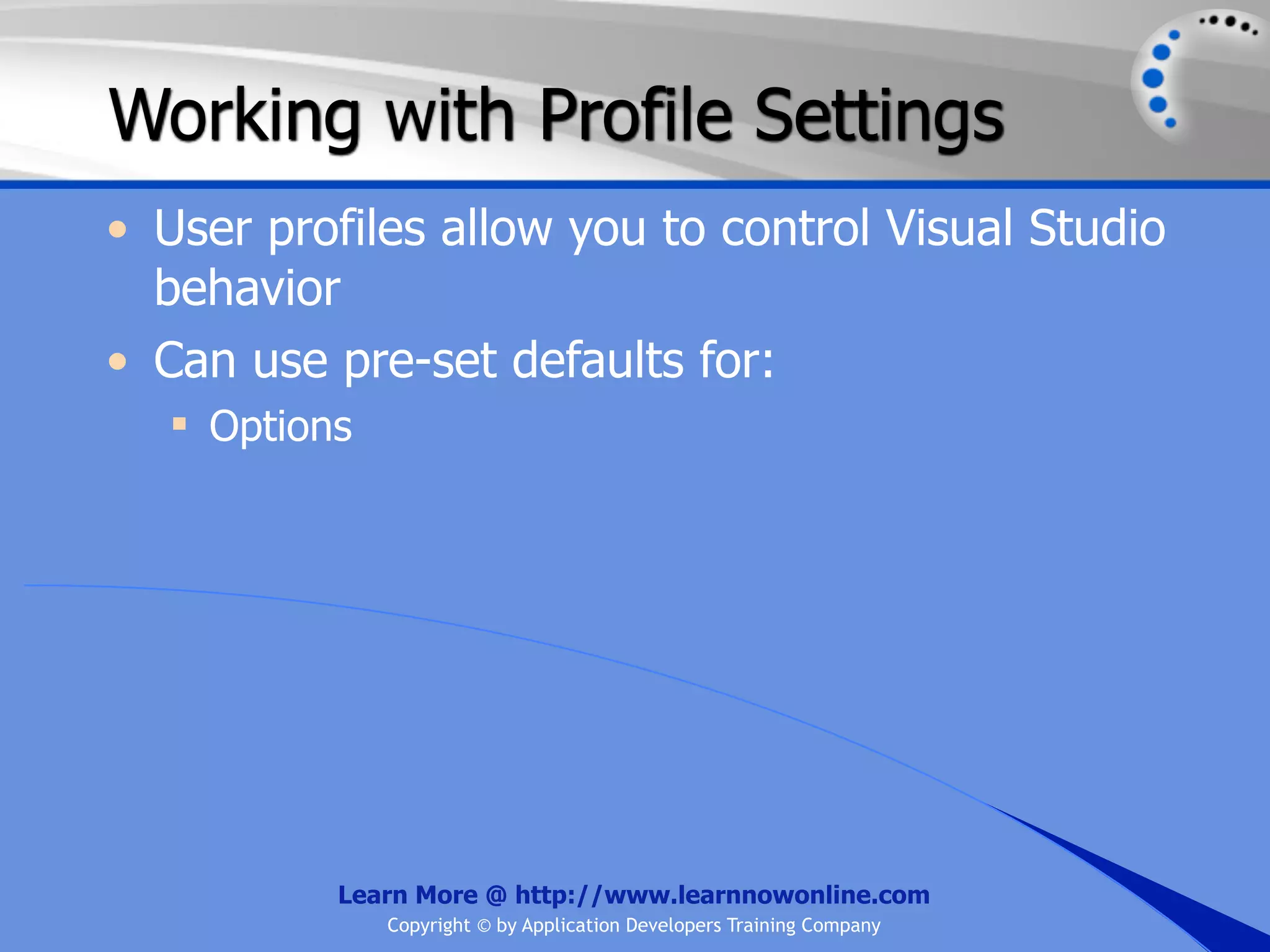 Working with Profile Settings

• User profiles allow you to control Visual Studio behavior

• Can use pre-set defaults for:

▪ Options

Learn More @ http://www.learnnowonline.com

Copyright © by Application Developers Training Company